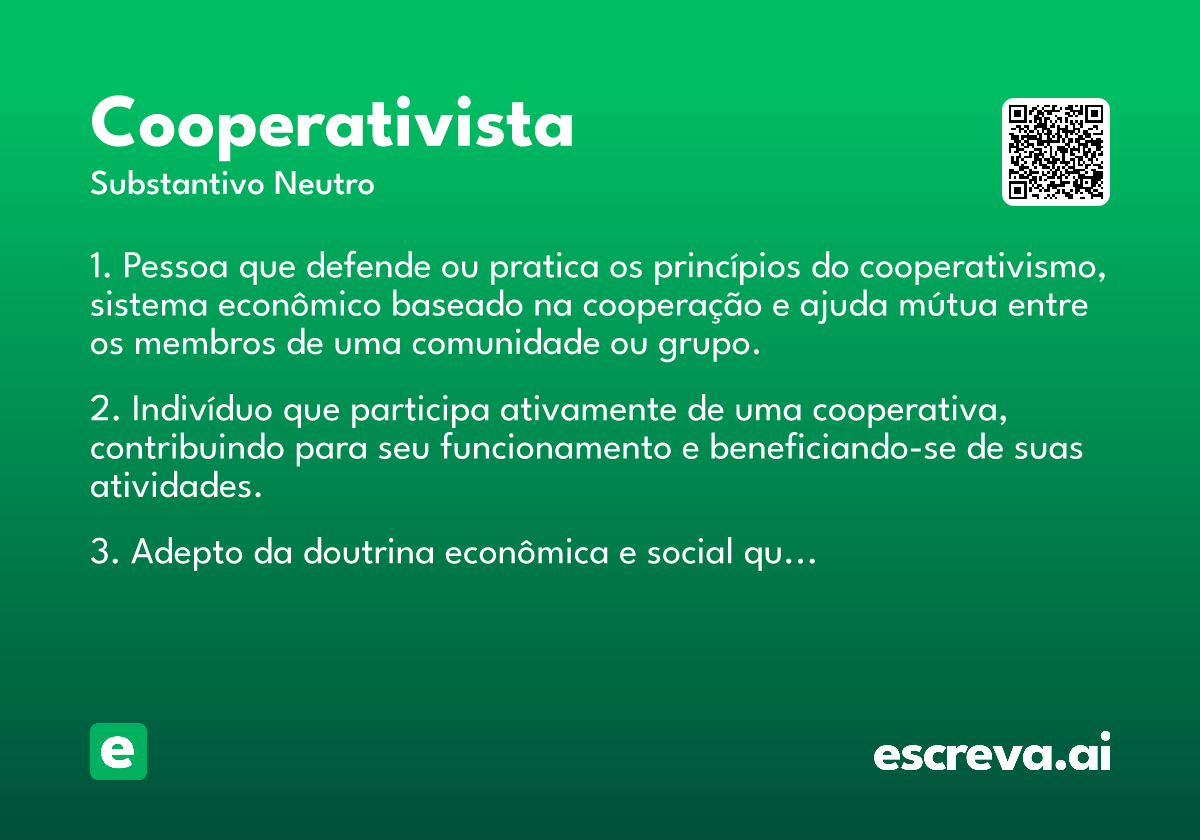 Cooperativista
Substantivo Neutro

1. Pessoa que defende ou pratica os princípios do cooperativismo, sistema econômico baseado na cooperação e ajuda mútua entre os membros de uma comunidade ou grupo.

2. Indivíduo que participa ativamente de uma cooperativa, contribuindo para seu funcionamento e beneficiando-se de suas atividades.

3. Adepto da doutrina econômica e social qu...

e

escreva.ai